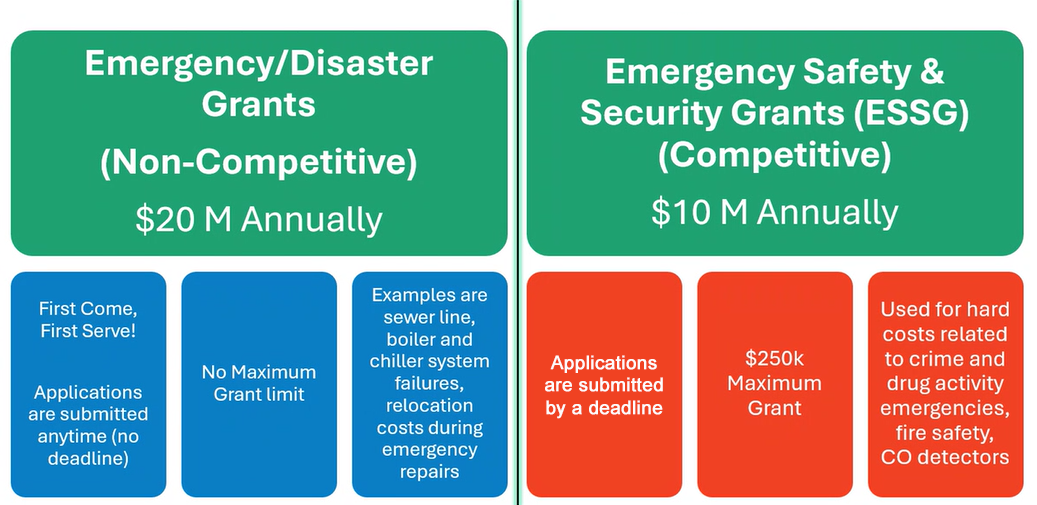 Emergency/Disaster Grants

(Non-Competitive)

\$20 M Annually

First Come, First Serve!

Applications are submitted anytime (no deadline)

No Maximum Grant limit

Examples are sewer line, boiler and chiller system failures, relocation costs during emergency repairs

Emergency Safety & Security Grants (ESSG) (Competitive)

\$10 M Annually

Applications are submitted by a deadline

\$250k Maximum Grant

Used for hard costs related to crime and drug activity emergencies, fire safety, CO detectors